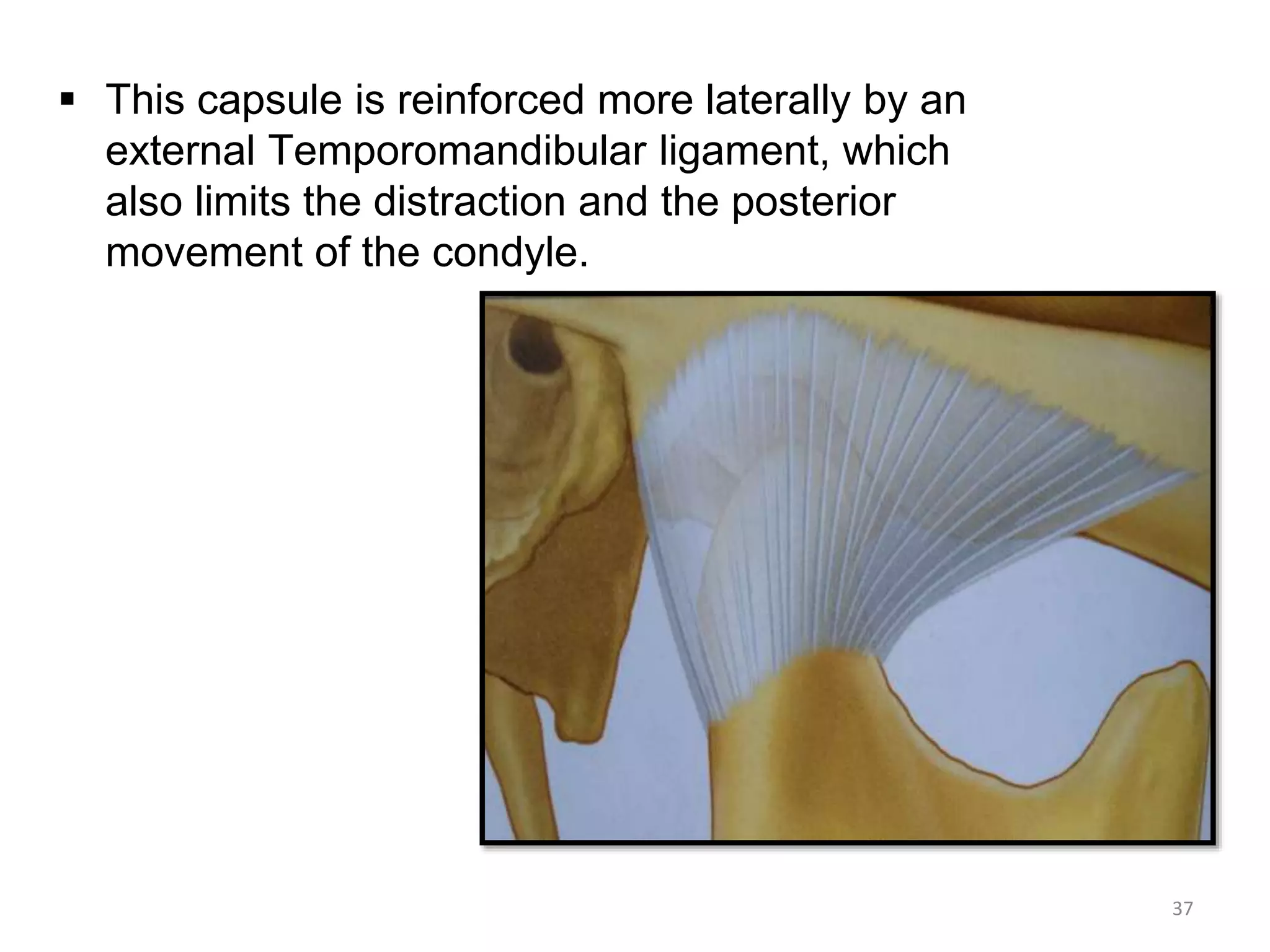 ▪ This capsule is reinforced more laterally by an external Temporomandibular ligament, which also limits the distraction and the posterior movement of the condyle.

37